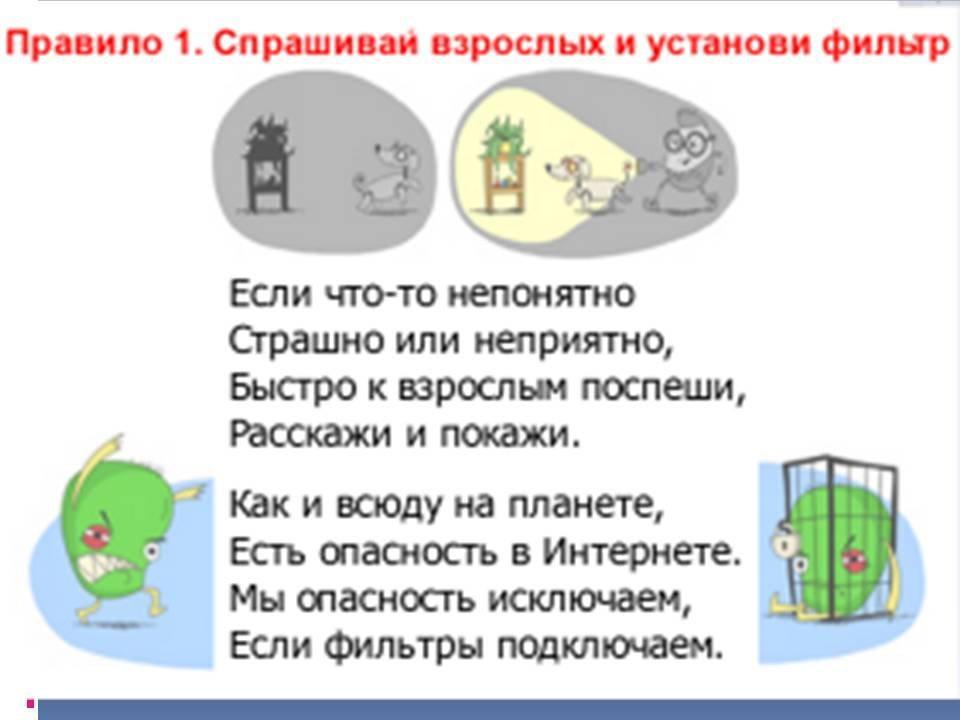 Правило 1. Спрашивай взрослых и установи фильтр

Если что-то непонятно
Страшно или неприятно,
Быстро к взрослым поспеши,
Расскажи и покажи.

Как и всюду на планете,
Есть опасность в Интернете.
Мы опасность исключаем,
Если фильтры подключаем.